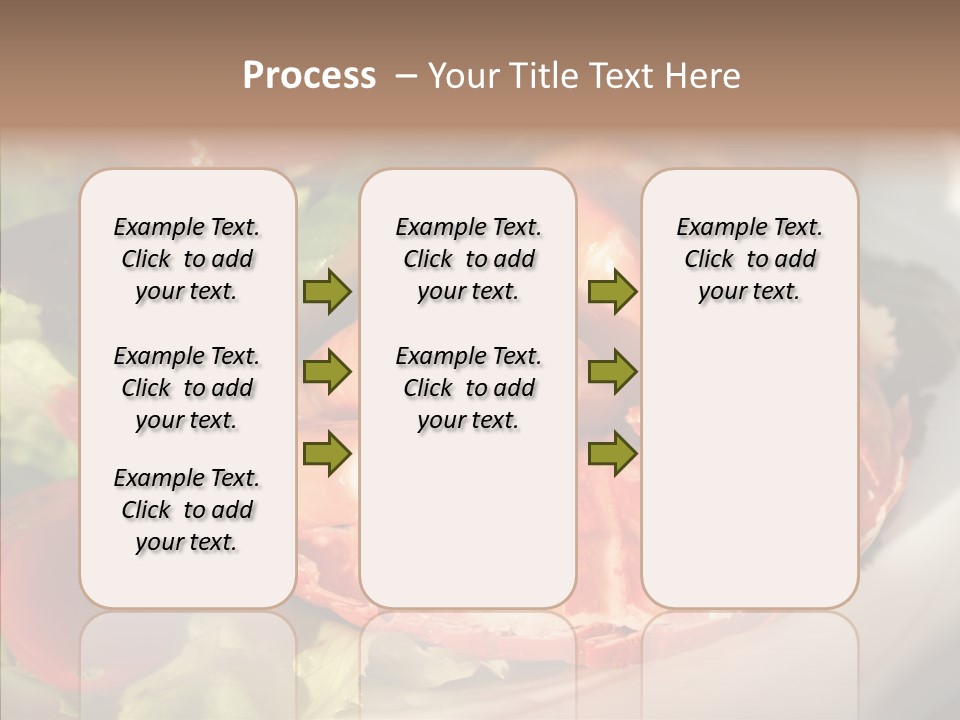 Process – Your Title Text Here

Example Text. Click to add your text.

Example Text. Click to add your text.

Example Text. Click to add your text.

Example Text. Click to add your text.

Example Text. Click to add your text.

Example Text. Click to add your text.